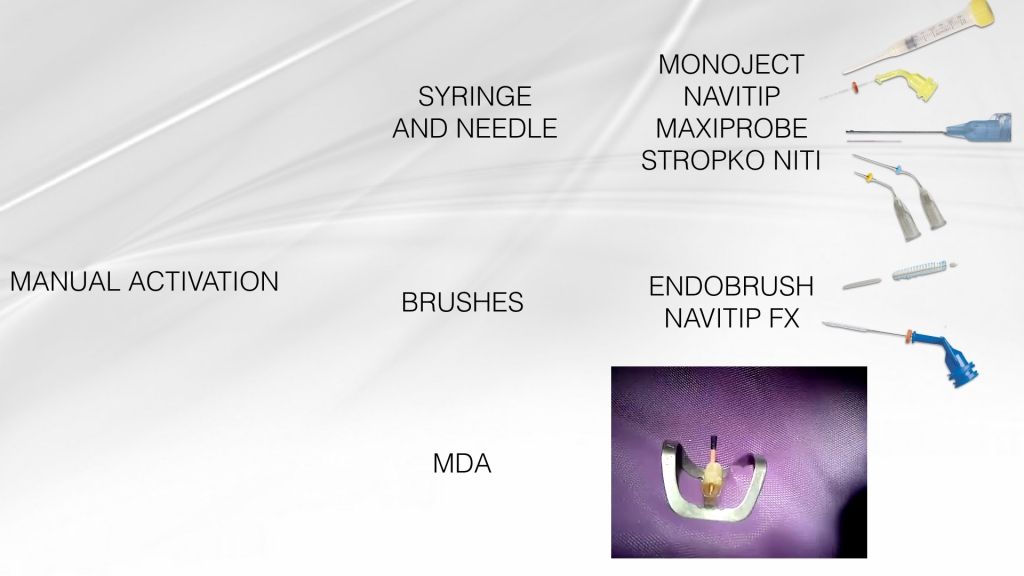 MANUAL ACTIVATION

SYRINGE AND NEEDLE

MONOJECT
NAVITIP
MAXIPROBE
STROPKO NITI

BRUSHES

ENDOBRUSH
NAVITIP FX

MDA